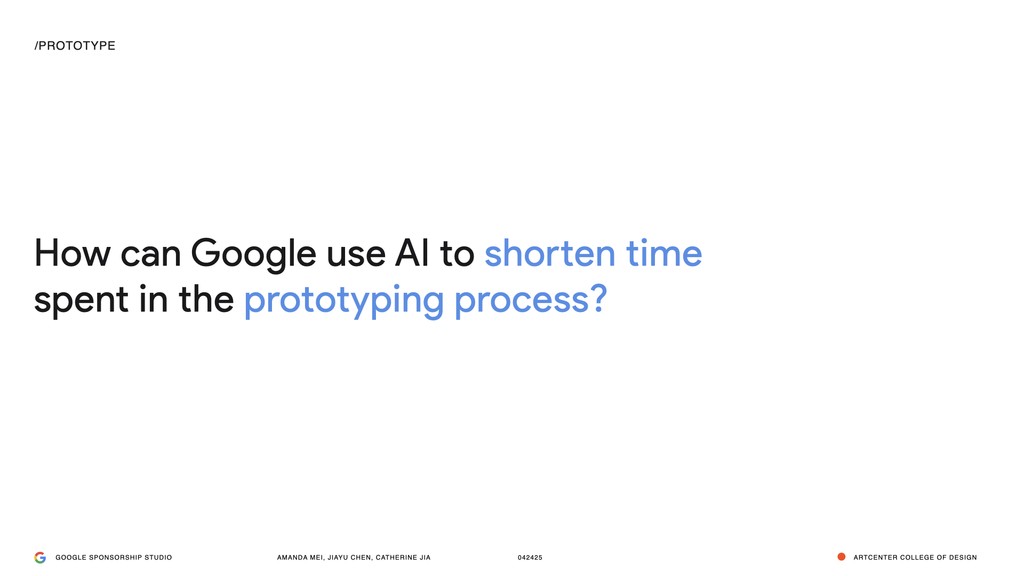 /PROTOTYPE

How can Google use AI to shorten time spent in the prototyping process?

GOOGLE SPONSORSHIP STUDIO AMANDA MEI, JIAYU CHEN, CATHERINE JIA 042425 ARTCENTER COLLEGE OF DESIGN